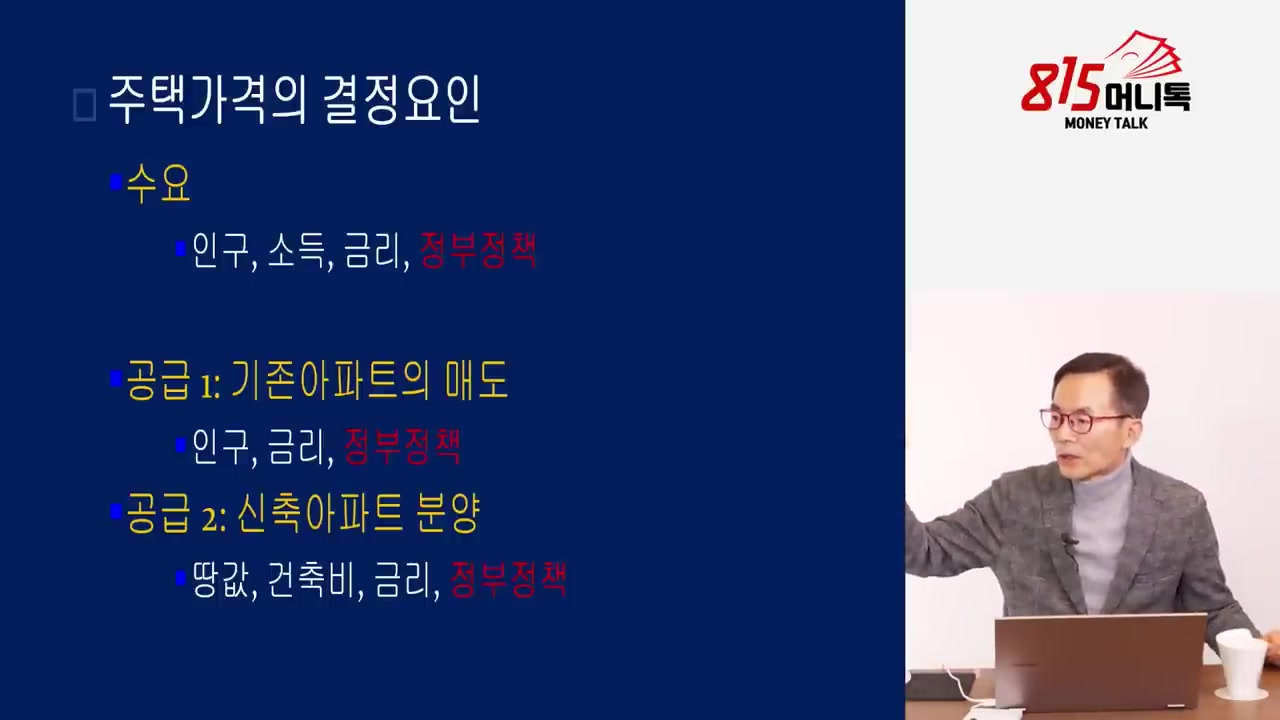 주택가격의 결정요인

수요

인구, 소득, 금리, 정부정책

공급 1: 기존아파트의 매도

인구, 금리, 정부정책

공급 2: 신축아파트 분양

땅값, 건축비, 금리, 정부정책

815머니톡
MONEY TALK